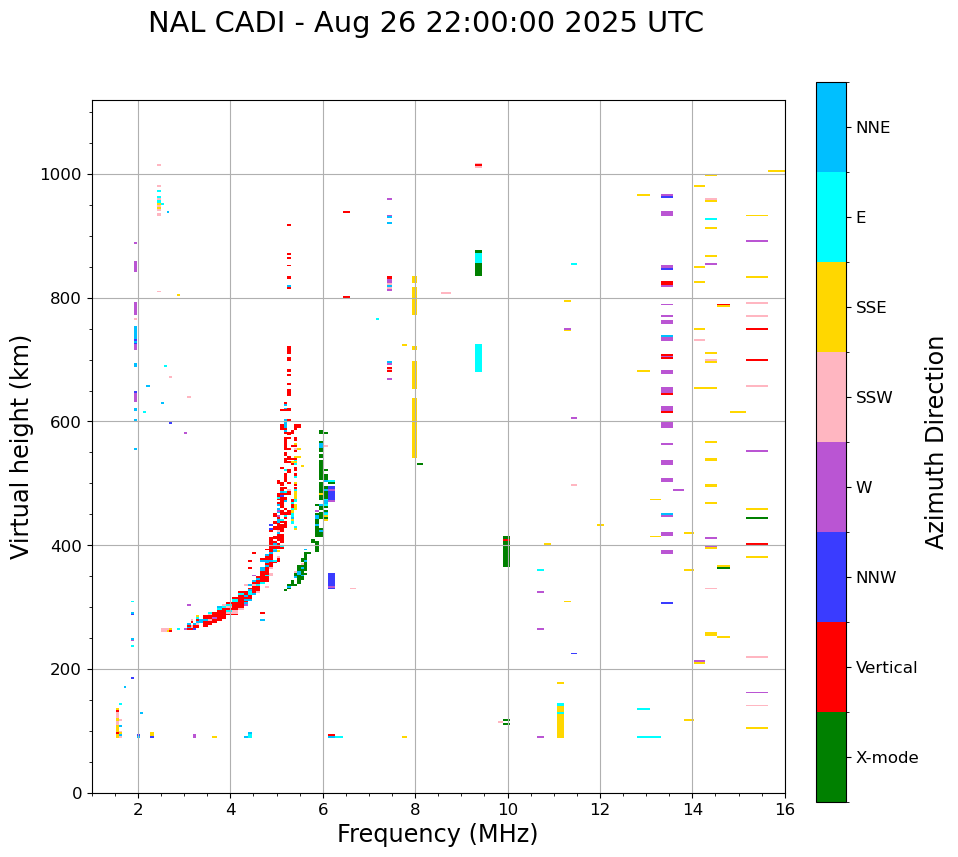 NAL CADI - Aug 26 22:00:00 2025 UTC

Virtual height (km)

1000
800
600
400
200
0

2
4
6
8
10
12
14
16

Frequency (MHz)

NNE
E
SSE
SSW
W
NNW
Vertical
X-mode

Azimuth Direction